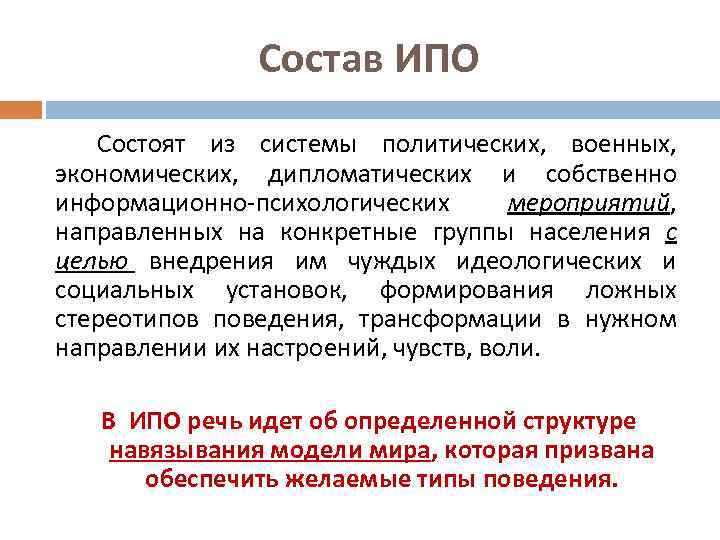 Состав ИПО

Состоят из системы политических, военных, экономических, дипломатических и собственно информационно-психологических мероприятий, направленных на конкретные группы населения с целью внедрения им чуждых идеологических и социальных установок, формирования ложных стереотипов поведения, трансформации в нужном направлении их настроений, чувств, воли.

В ИПО речь идет об определенной структуре навязывания модели мира, которая призвана обеспечить желаемые типы поведения.